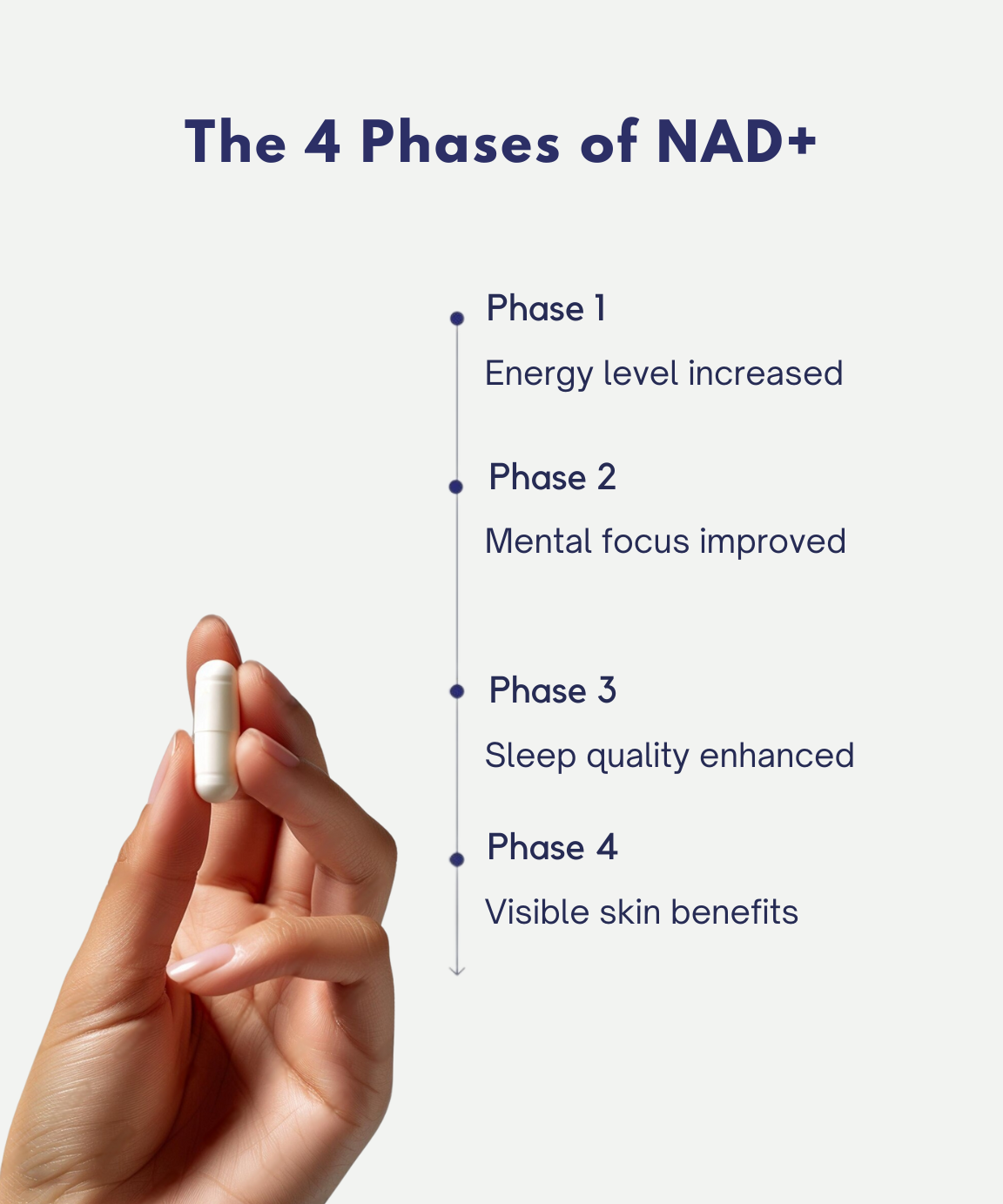 The 4 Phases of NAD+

Phase 1

Energy level increased

Phase 2

Mental focus improved

Phase 3

Sleep quality enhanced

Phase 4

Visible skin benefits